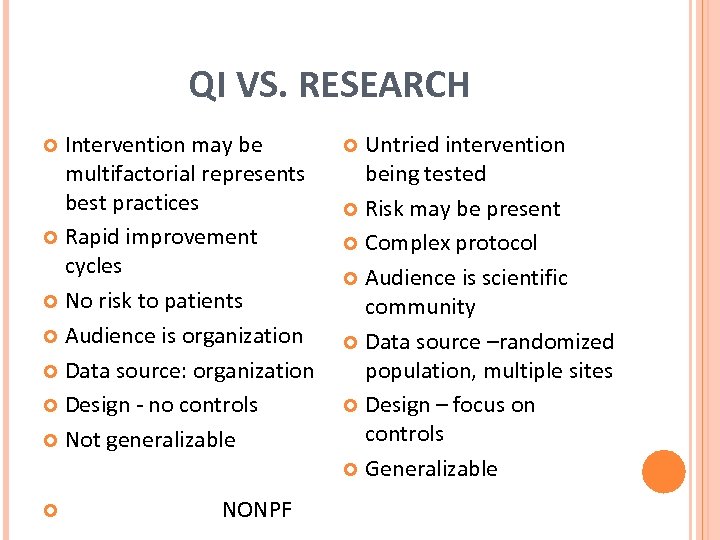 QI VS. RESEARCH

Intervention may be multifactorial represents best practices

Rapid improvement cycles

No risk to patients

Audience is organization

Data source: organization

Design - no controls

Not generalizable

NONPF

Untried intervention being tested

Risk may be present

Complex protocol

Audience is scientific community

Data source –randomized population, multiple sites

Design – focus on controls

Generalizable